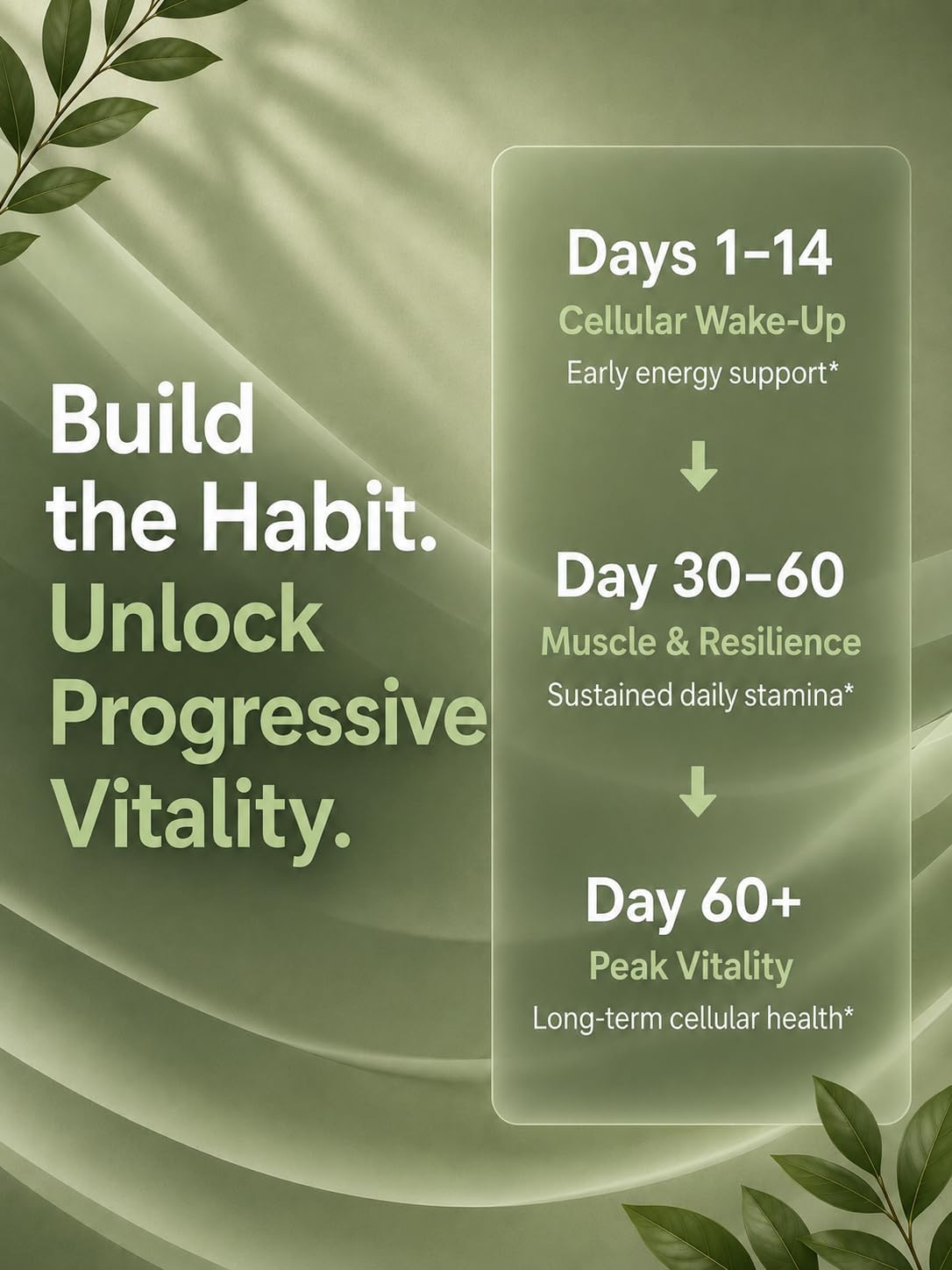 Build the Habit. Unlock Progressive Vitality.

Days 1–14
Cellular Wake-Up
Early energy support*

↓

Day 30–60
Muscle & Resilience
Sustained daily stamina*

↓

Day 60+
Peak Vitality
Long-term cellular health*